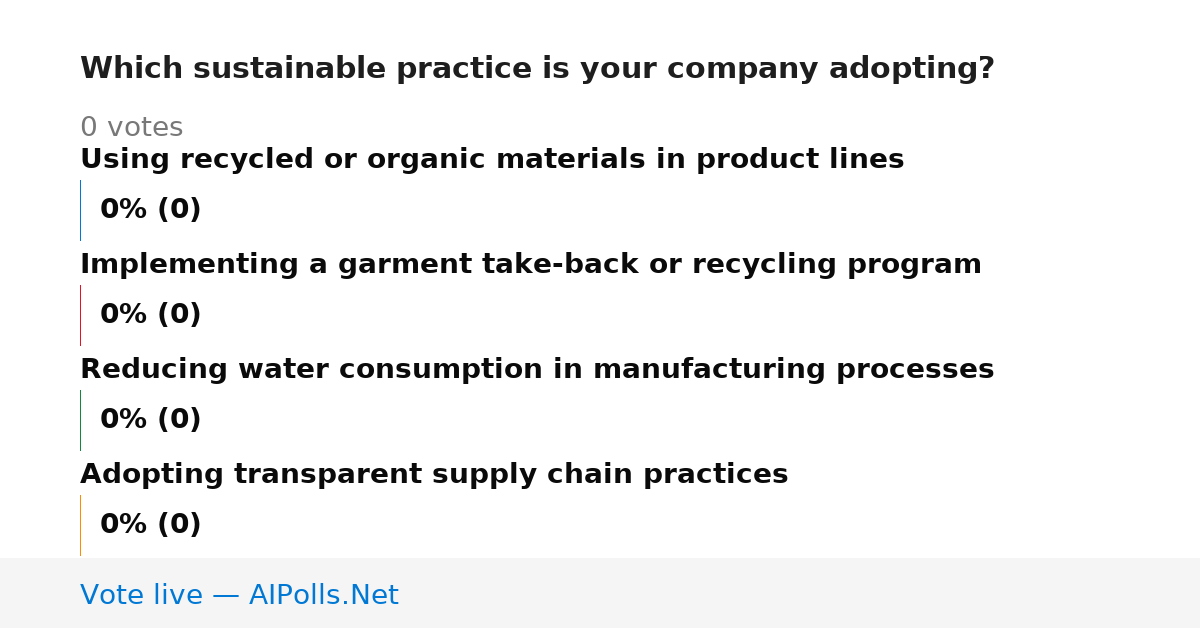 Which sustainable practice is your company adopting?

0 votes

Using recycled or organic materials in product lines

0% (0)

Implementing a garment take-back or recycling program

0% (0)

Reducing water consumption in manufacturing processes

0% (0)

Adopting transparent supply chain practices

0% (0)

Vote live — AIPolls.Net